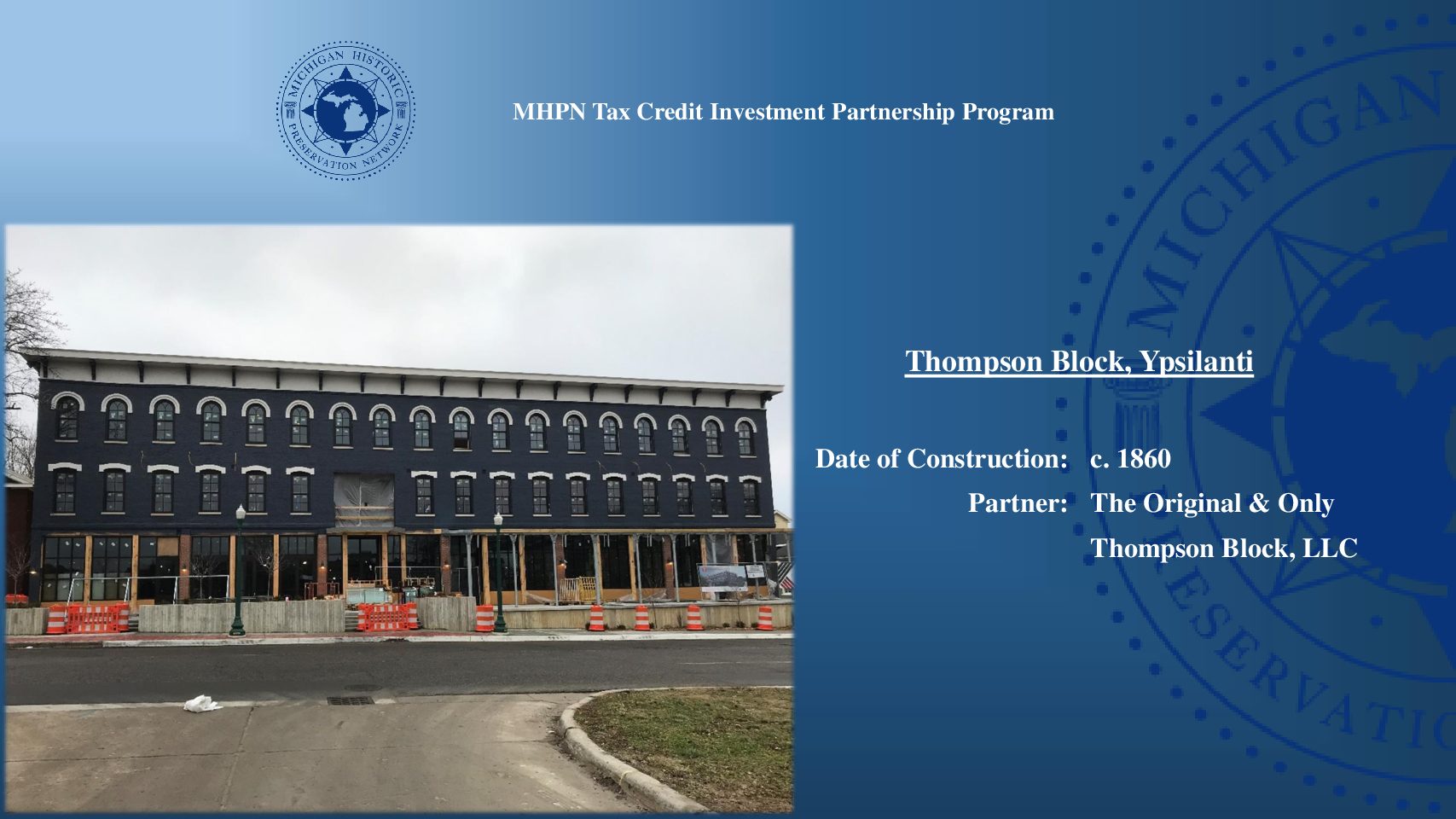 MICHIGAN HISTORIC PRESERVATION NETWORK

MHPN Tax Credit Investment Partnership Program

Thompson Block, Ypsilanti

Date of Construction: c. 1860

Partner: The Original & Only Thompson Block, LLC

MICHIGAN PRESERVATIO